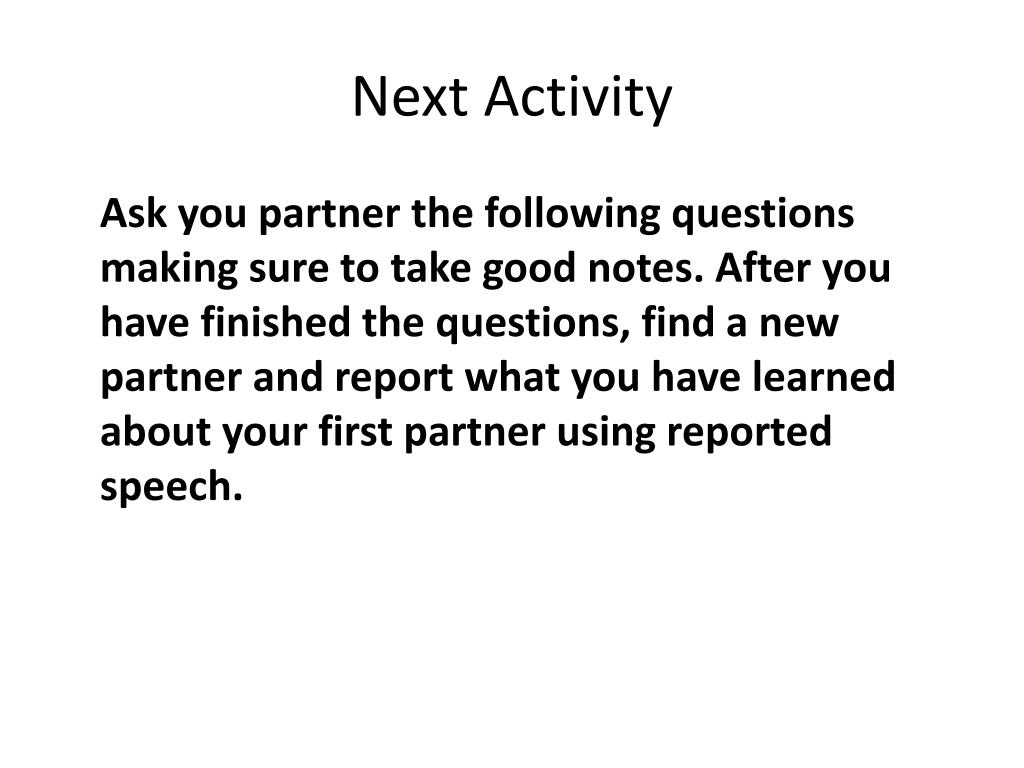 Next Activity

Ask you partner the following questions making sure to take good notes. After you have finished the questions, find a new partner and report what you have learned about your first partner using reported speech.